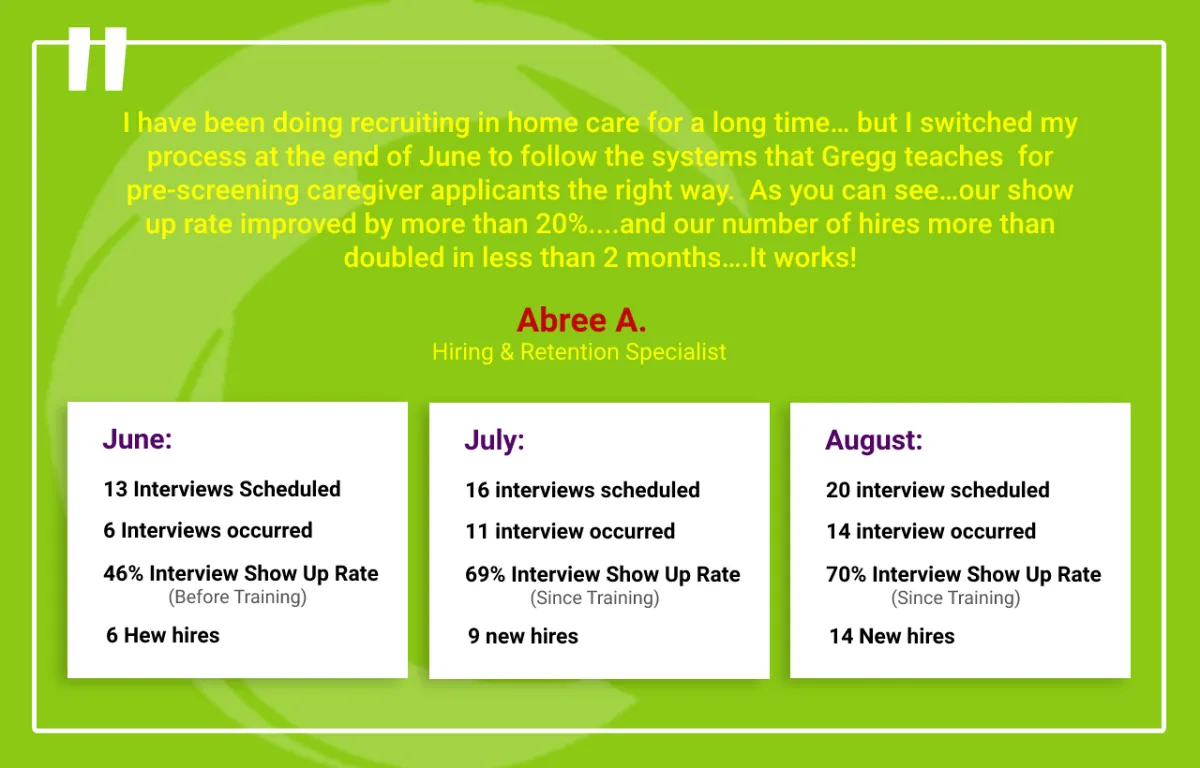 "

I have been doing recruiting in home care for a long time… but I switched my process at the end of June to follow the systems that Gregg teaches for pre-screening caregiver applicants the right way. As you can see…our show up rate improved by more than 20%....and our number of hires more than doubled in less than 2 months….It works!

Abree A.
Hiring & Retention Specialist

June:
13 Interviews Scheduled
6 Interviews occurred
46% Interview Show Up Rate
(Before Training)
6 Hew hires

July:
16 interviews scheduled
11 interview occurred
69% Interview Show Up Rate
(Since Training)
9 new hires

August:
20 interview scheduled
14 interview occurred
70% Interview Show Up Rate
(Since Training)
14 New hires